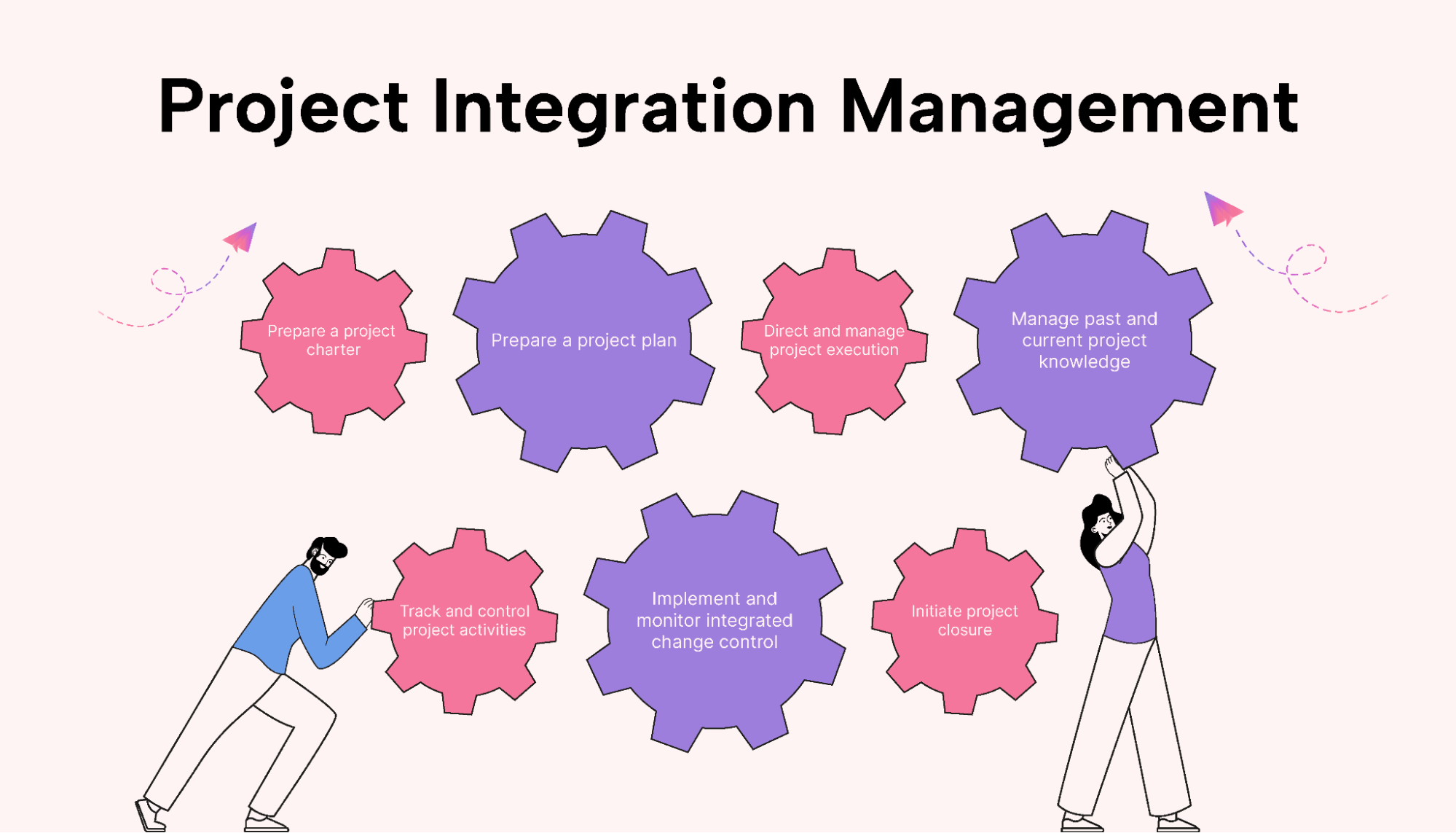 Project Integration Management

Prepare a project charter

Prepare a project plan

Direct and manage project execution

Manage past and current project knowledge

Track and control project activities

Implement and monitor integrated change control

Initiate project closure